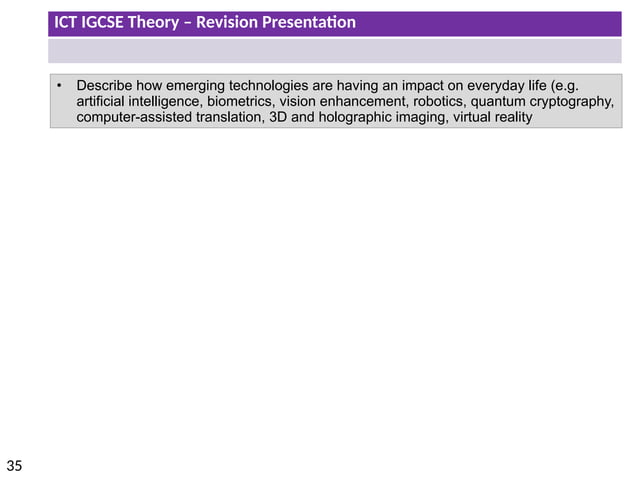 ICT IGCSE Theory – Revision Presentation

• Describe how emerging technologies are having an impact on everyday life (e.g. artificial intelligence, biometrics, vision enhancement, robotics, quantum cryptography, computer-assisted translation, 3D and holographic imaging, virtual reality

35